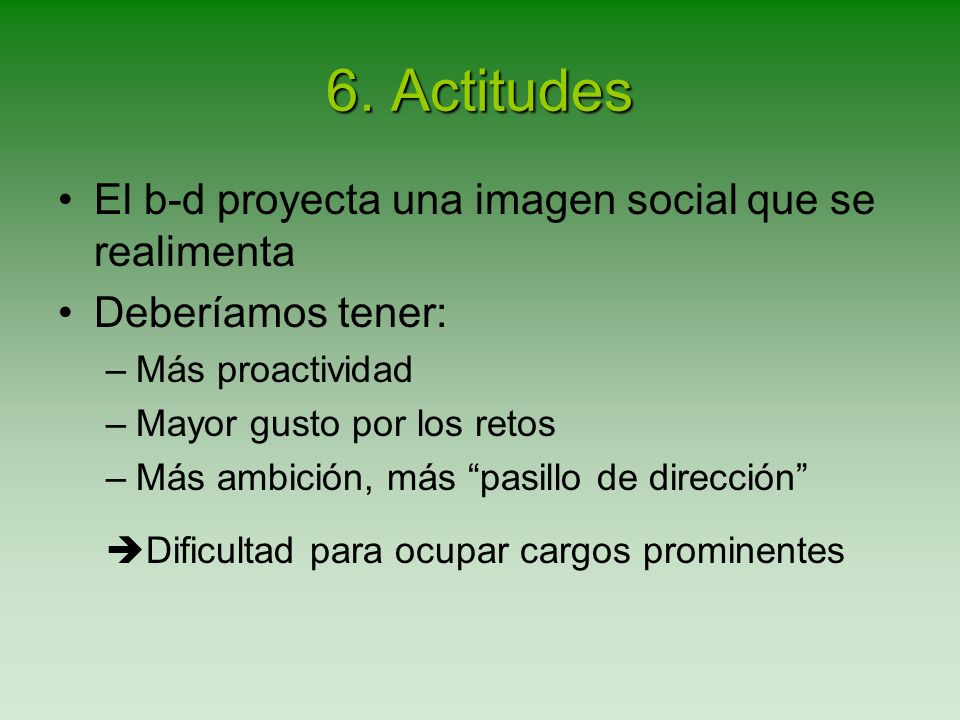 6. Actitudes

• El b-d proyecta una imagen social que se realimenta
• Deberíamos tener:
– Más proactividad
– Mayor gusto por los retos
– Más ambición, más “pasillo de dirección”

➔Dificultad para ocupar cargos prominentes